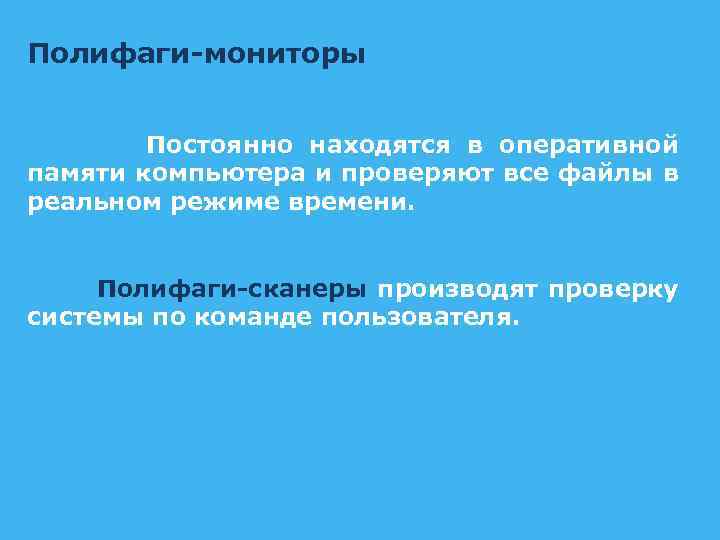 Полифаги-мониторы

Постоянно находятся в оперативной памяти компьютера и проверяют все файлы в реальном режиме времени.

Полифаги-сканеры производят проверку системы по команде пользователя.